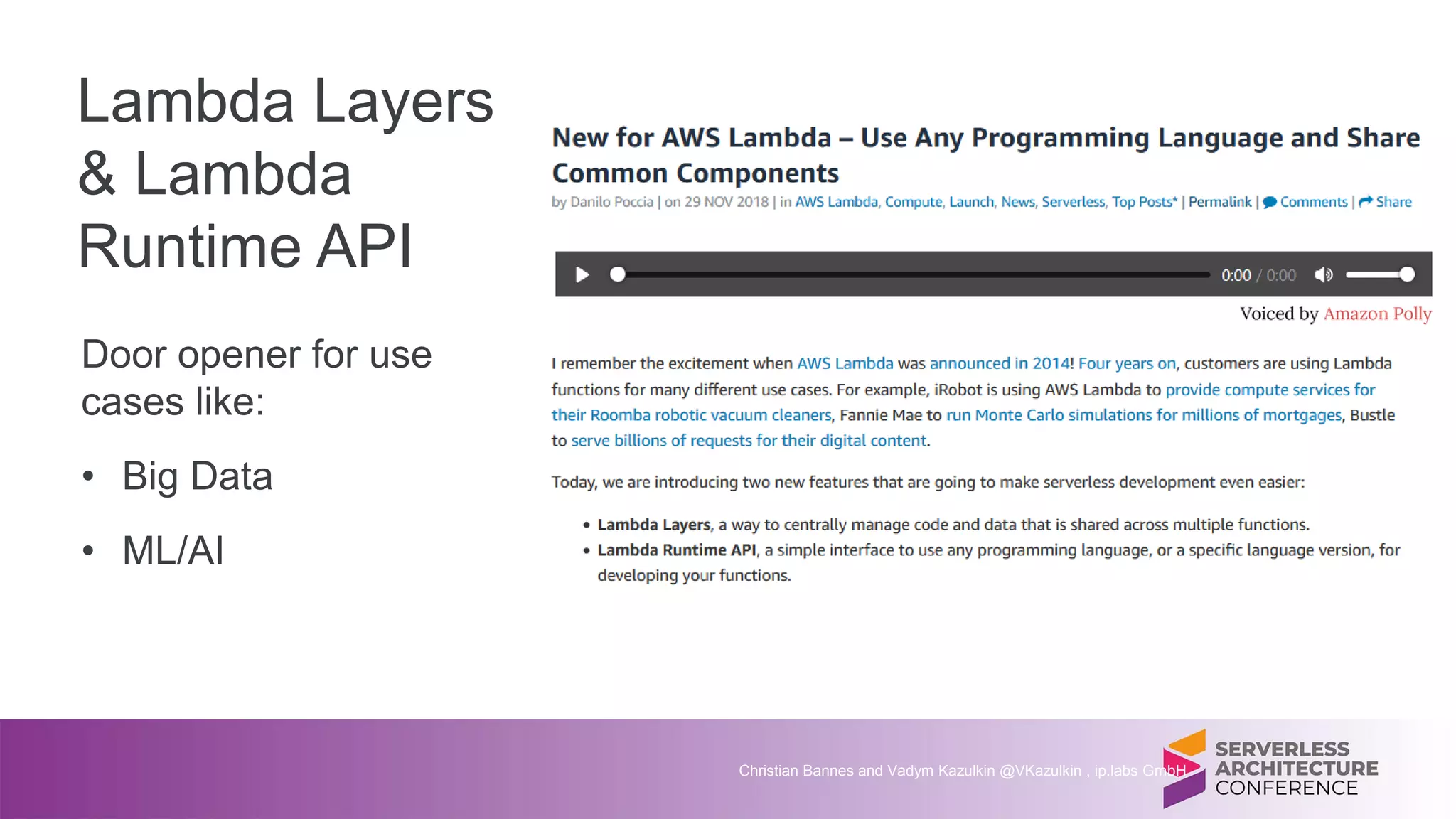 Lambda Layers & Lambda Runtime API

Door opener for use cases like:

• Big Data

• ML/AI

New for AWS Lambda – Use Any Programming Language and Share Common Components

by Danilo Poccia | on 29 NOV 2018 | in AWS Lambda, Compute, Launch, News, Serverless, Top Posts* | Permalink | Comments | Share

0:00 / 0:00

Voiced by Amazon Polly

I remember the excitement when AWS Lambda was announced in 2014! Four years on, customers are using Lambda functions for many different use cases. For example, iRobot is using AWS Lambda to provide compute services for their Roomba robotic vacuum cleaners, Fannie Mae to run Monte Carlo simulations for millions of mortgages, Bustle to serve billions of requests for their digital content.

Today, we are introducing two new features that are going to make serverless development even easier:

• Lambda Layers, a way to centrally manage code and data that is shared across multiple functions.
• Lambda Runtime API, a simple interface to use any programming language, or a specific language version, for developing your functions.

Christian Bannes and Vadym Kazulkin @VKazulkin , ip.labs GmbH

SERVERLESS ARCHITECTURE CONFERENCE